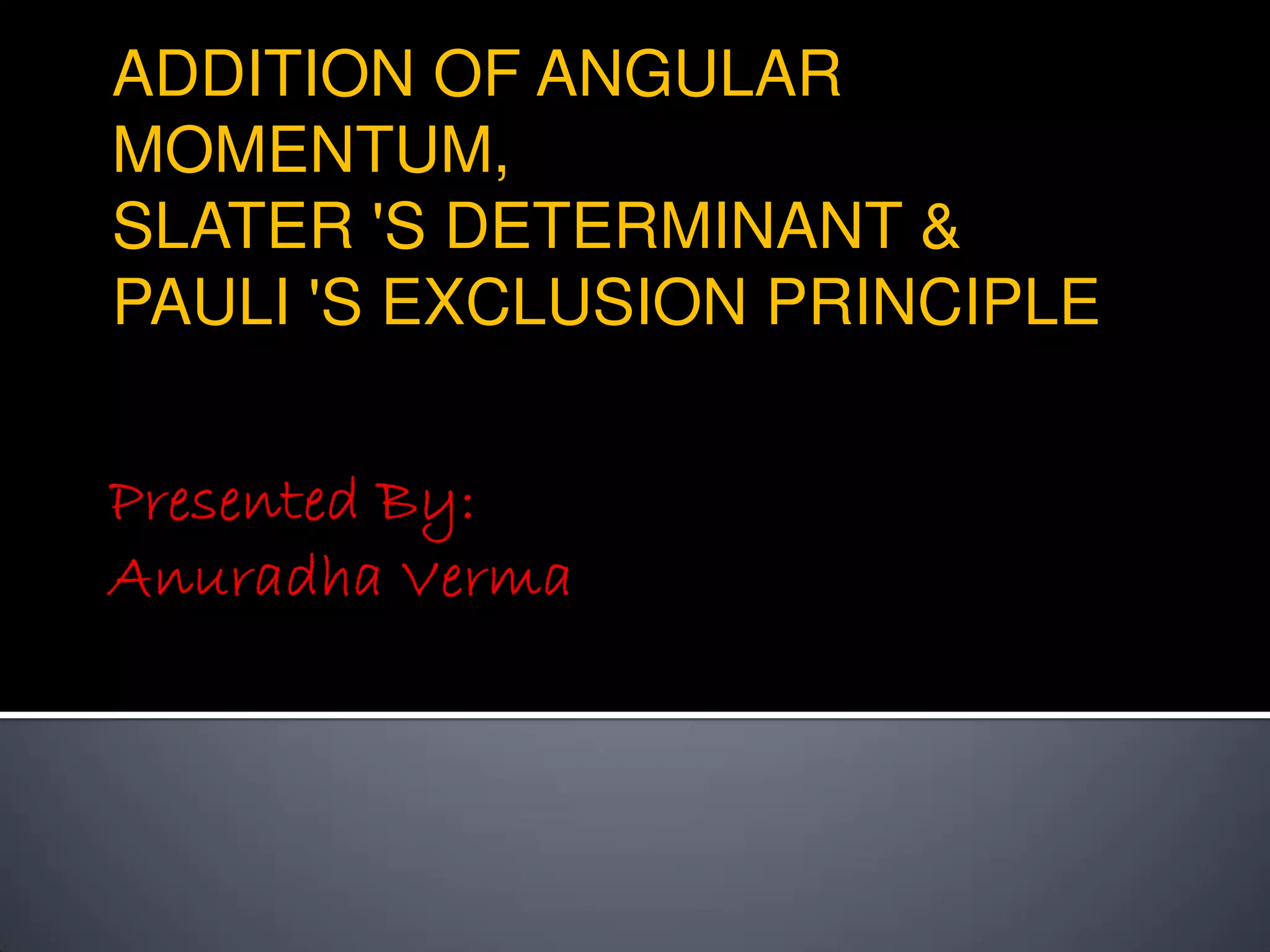 ADDITION OF ANGULAR MOMENTUM,
SLATER 'S DETERMINANT &
PAULI 'S EXCLUSION PRINCIPLE

Presented By:
Anuradha Verma